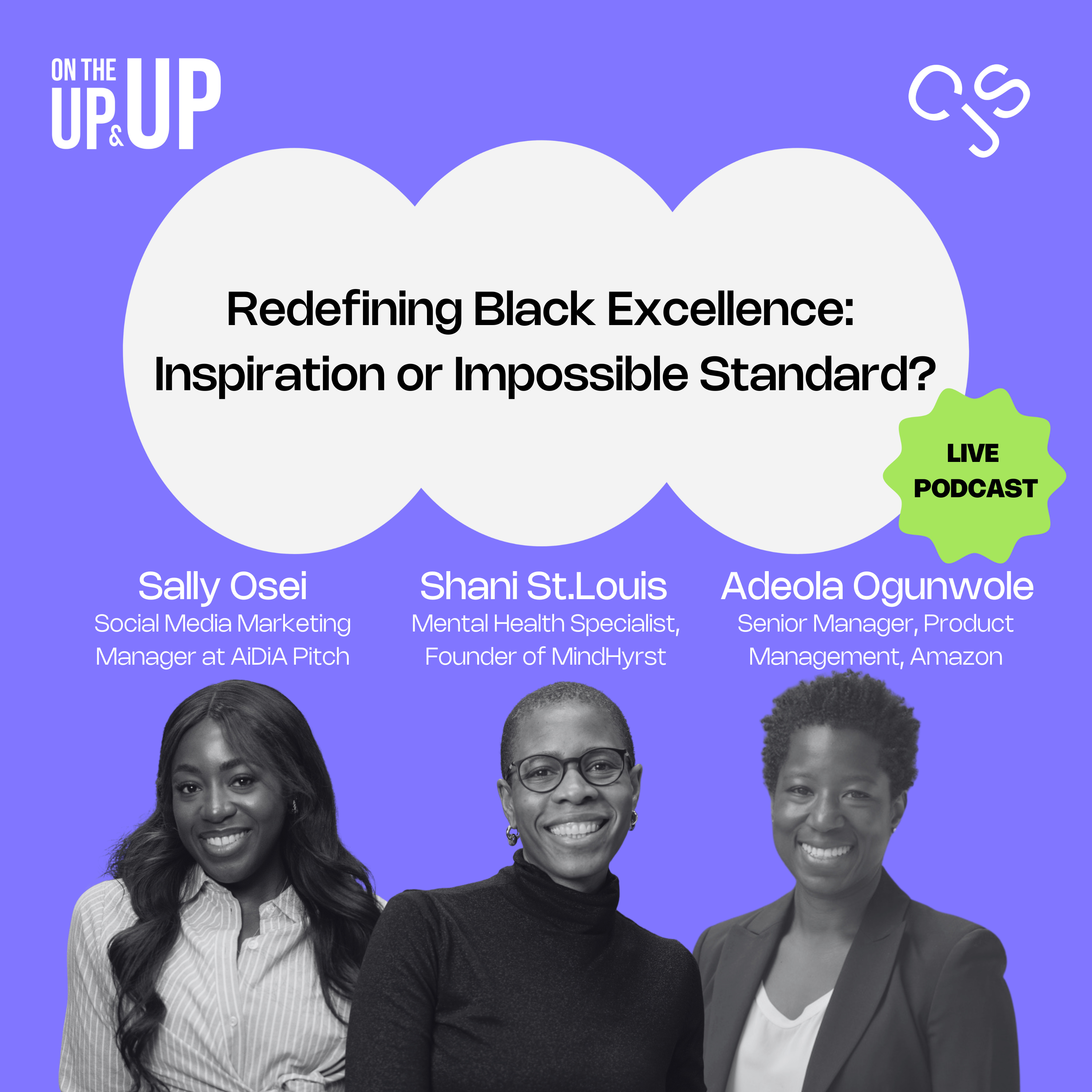 ON THE UP & UP

CJS

Redefining Black Excellence: Inspiration or Impossible Standard?

LIVE PODCAST

Sally Osei
Social Media Marketing Manager at AiDiA Pitch

Shani St.Louis
Mental Health Specialist, Founder of MindHyrst

Adeola Ogunwole
Senior Manager, Product Management, Amazon